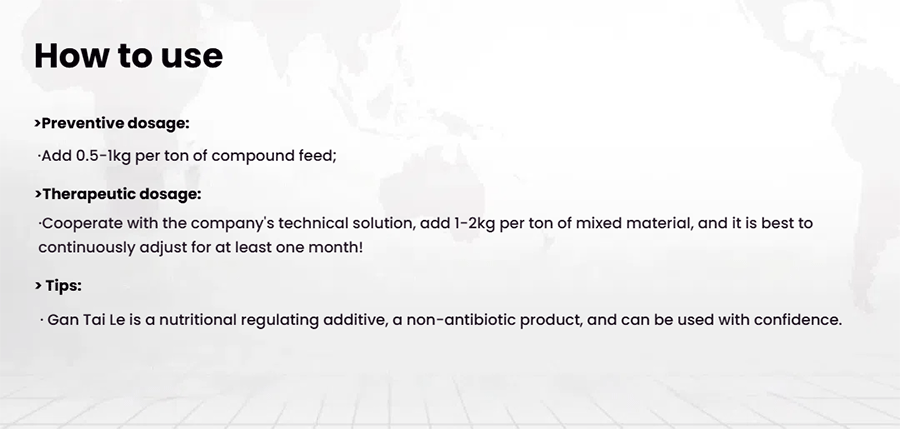 How to use

>Preventive dosage:

·Add 0.5-1kg per ton of compound feed;

>Therapeutic dosage:

·Cooperate with the company's technical solution, add 1-2kg per ton of mixed material, and it is best to continuously adjust for at least one month!

> Tips:

· Gan Tai Le is a nutritional regulating additive, a non-antibiotic product, and can be used with confidence.